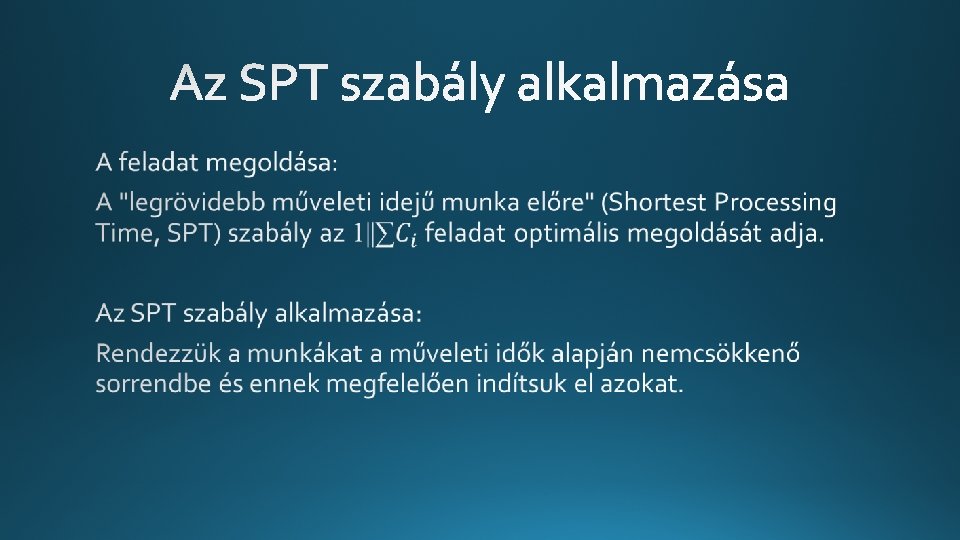 Az SPT szabály alkalmazása

A feladat megoldása:

A "legrövidebb műveleti idejű munka előre" (Shortest Processing Time, SPT) szabály az $1||\sum C_i$ feladat optimális megoldását adja.

Az SPT szabály alkalmazása:

Rendezzük a munkákat a műveleti idők alapján nemcsökkenő sorrendbe és ennek megfelelően indítsuk el azokat.